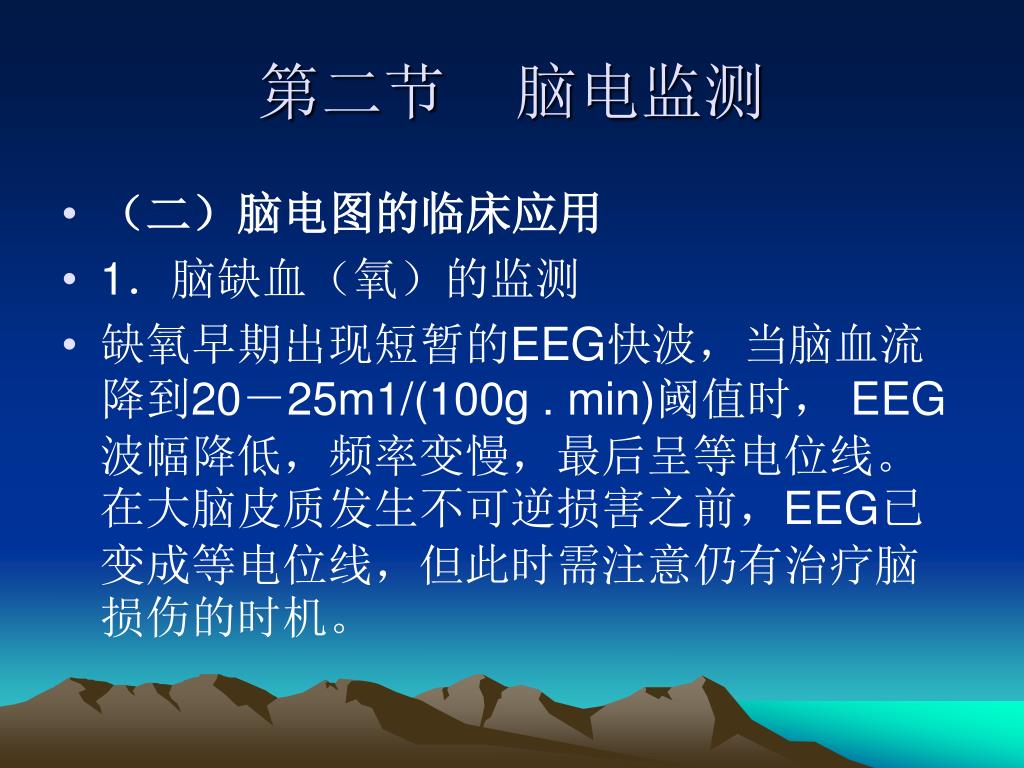 第二节　脑电监测

• （二）脑电图的临床应用
• 1．脑缺血（氧）的监测
• 缺氧早期出现短暂的EEG快波，当脑血流降到20－25m1/(100g . min)阈值时， EEG波幅降低，频率变慢，最后呈等电位线。在大脑皮质发生不可逆损害之前，EEG已变成等电位线，但此时需注意仍有治疗脑损伤的时机。